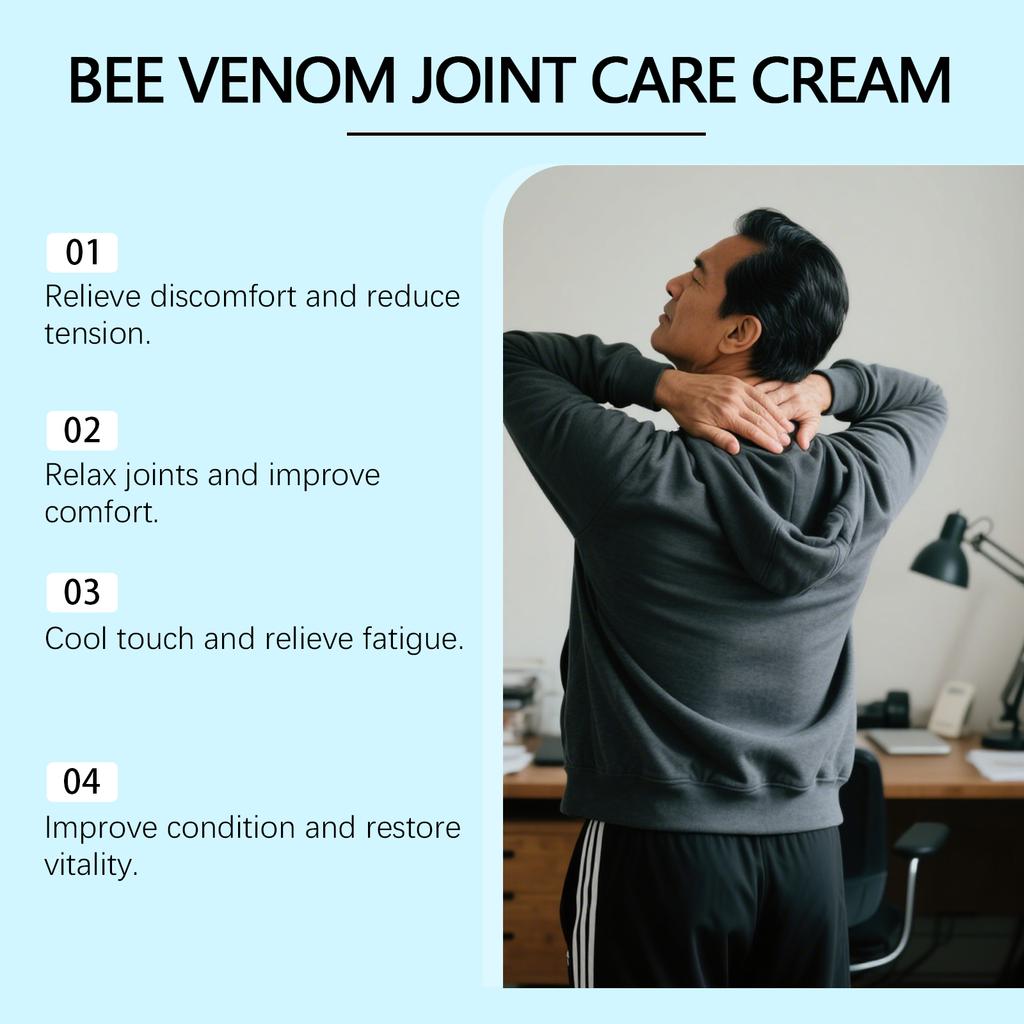 BEE VENOM JOINT CARE CREAM

01
Relieve discomfort and reduce tension.

02
Relax joints and improve comfort.

03
Cool touch and relieve fatigue.

04
Improve condition and restore vitality.